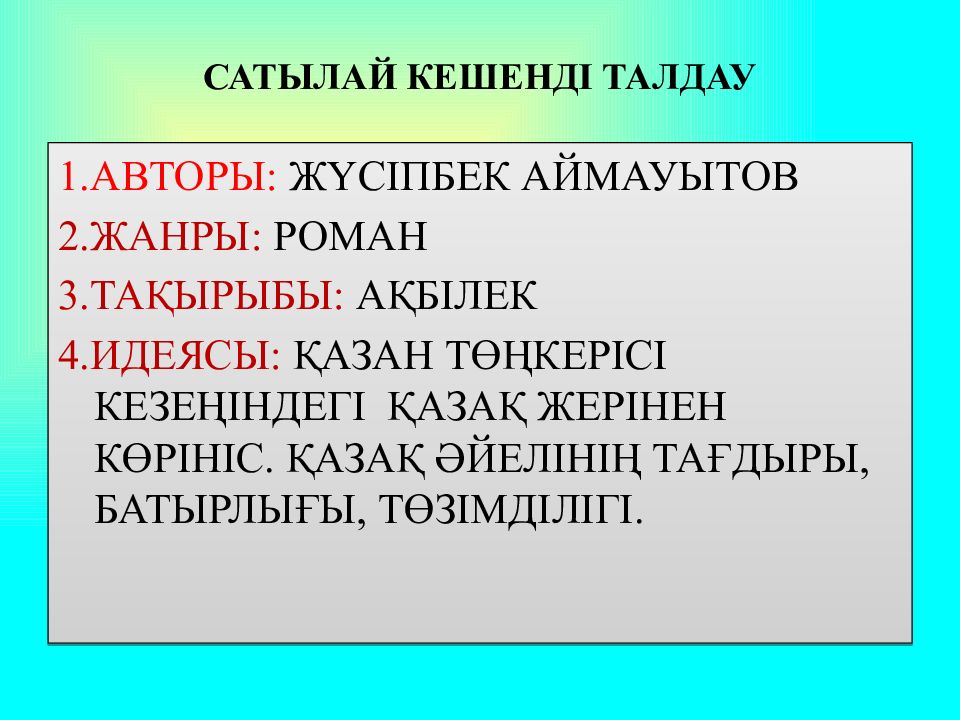 САТЫЛАЙ КЕШЕНДІ ТАЛДАУ

1.АВТОРЫ: ЖҮСІПБЕК АЙМАУЫТОВ

2.ЖАНРЫ: РОМАН

3.ТАҚЫРЫБЫ: АҚБІЛЕК

4.ИДЕЯСЫ: ҚАЗАН ТӨҢКЕРІСІ КЕЗЕҢІНДЕГІ ҚАЗАҚ ЖЕРІНЕН КӨРІНІС. ҚАЗАҚ ӘЙЕЛІНІҢ ТАҒДЫРЫ, БАТЫРЛЫҒЫ, ТӨЗІМДІЛІГІ.